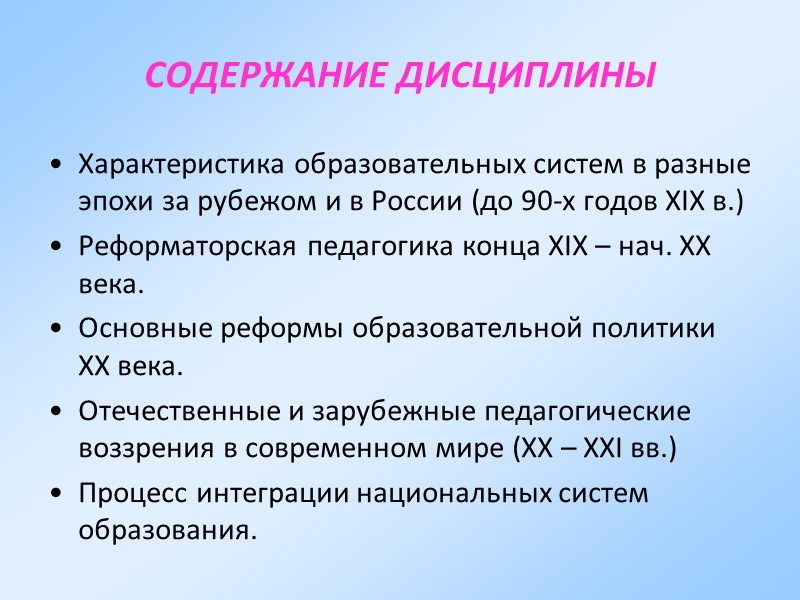 СОДЕРЖАНИЕ ДИСЦИПЛИНЫ

• Характеристика образовательных систем в разные эпохи за рубежом и в России (до 90-х годов XIX в.)
• Реформаторская педагогика конца XIX – нач. XX века.
• Основные реформы образовательной политики XX века.
• Отечественные и зарубежные педагогические воззрения в современном мире (XX – XXI вв.)
• Процесс интеграции национальных систем образования.